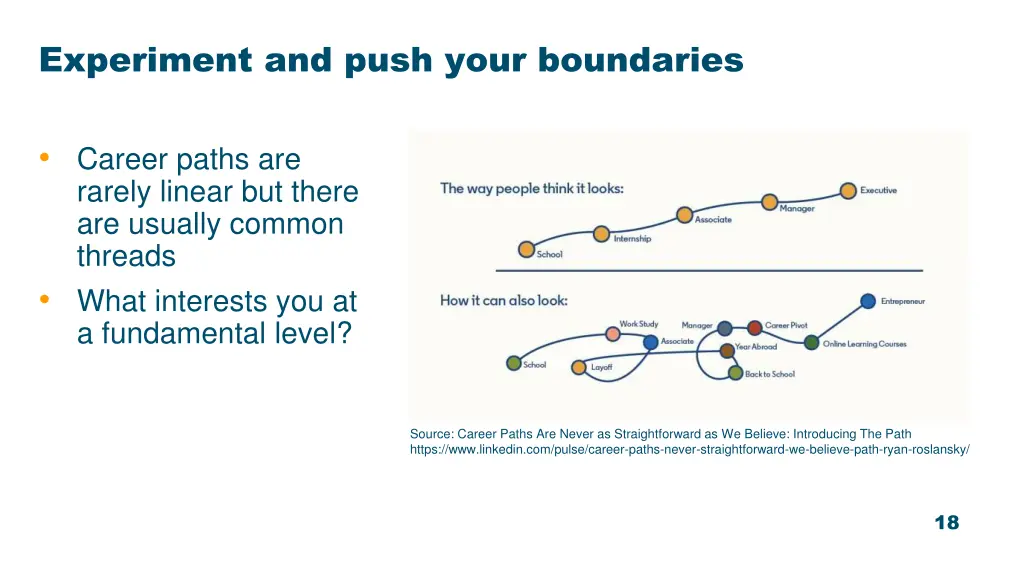 Experiment and push your boundaries

• Career paths are rarely linear but there are usually common threads
• What interests you at a fundamental level?

The way people think it looks:

School
Internship
Associate
Manager
Executive

How it can also look:

School
Layoff
Work Study
Associate
Manager
Career Pivot
Year Abroad
Back to School
Online Learning Courses
Entrepreneur

Source: Career Paths Are Never as Straightforward as We Believe: Introducing The Path
https://www.linkedin.com/pulse/career-paths-never-straightforward-we-believe-path-ryan-roslansky/

18